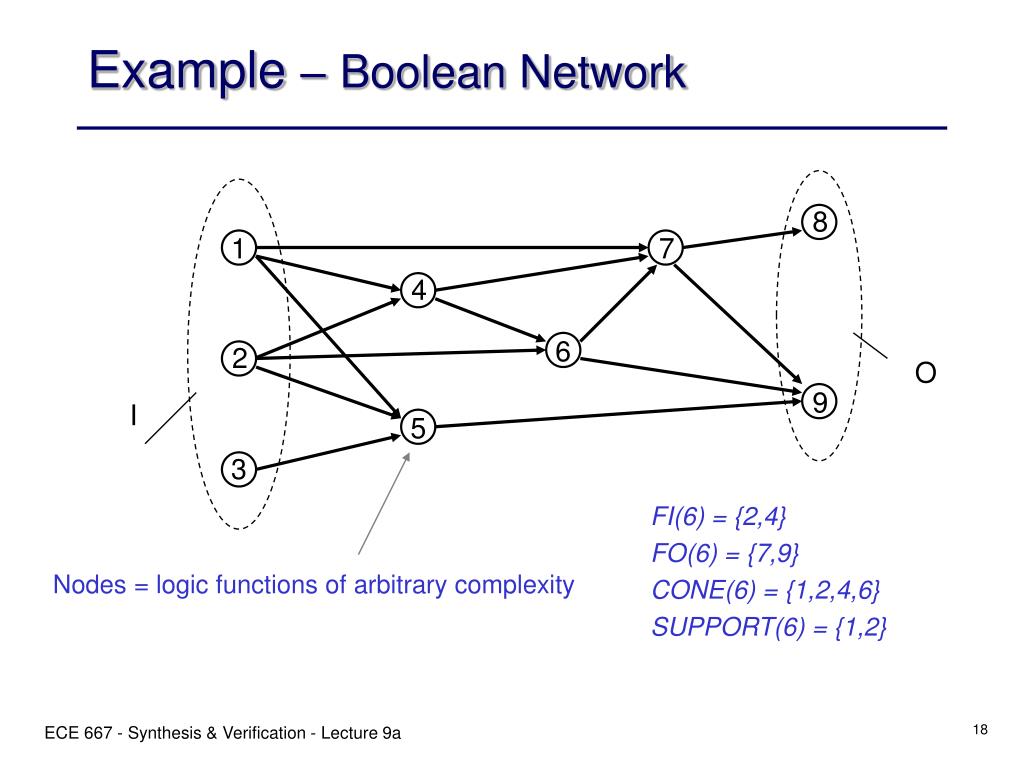 Example – Boolean Network

1
2
3
4
5
6
7
8
9
I
O

Nodes = logic functions of arbitrary complexity

FI(6) = {2,4}
FO(6) = {7,9}
CONE(6) = {1,2,4,6}
SUPPORT(6) = {1,2}

ECE 667 - Synthesis & Verification - Lecture 9a

18